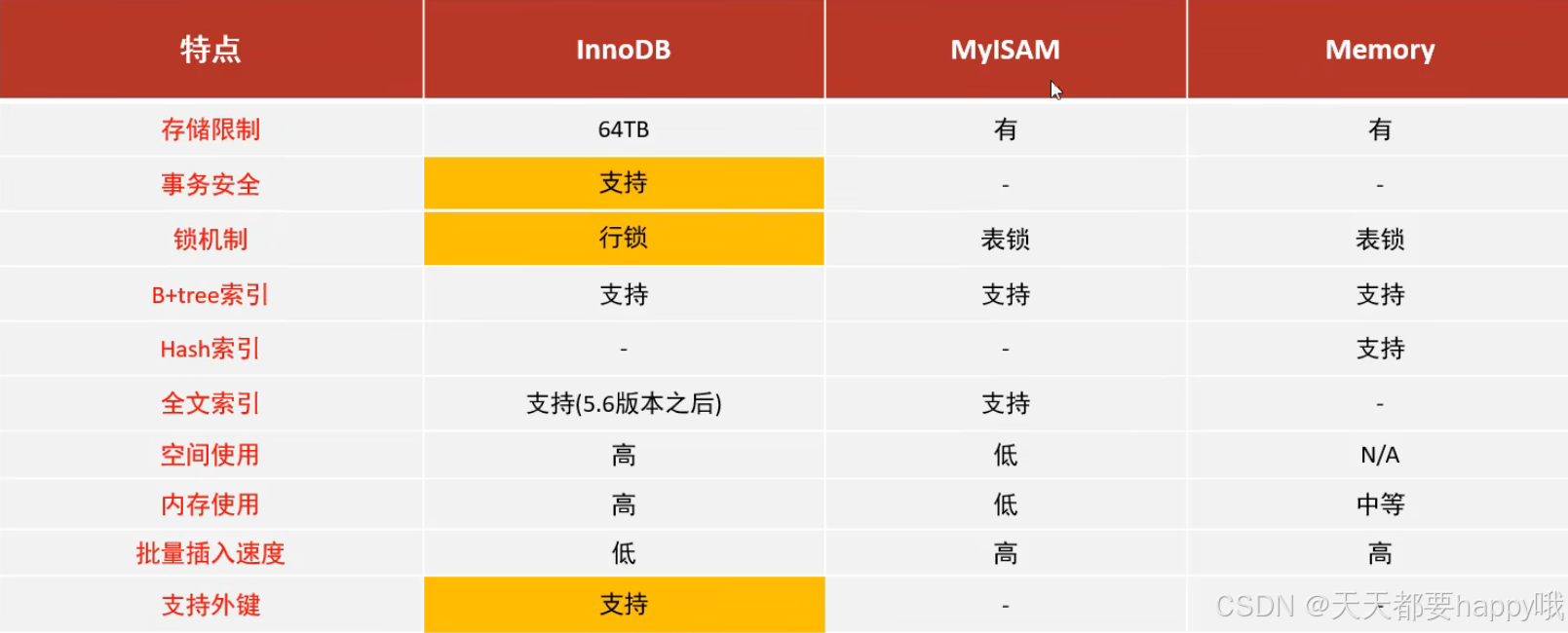 | 特点 | InnoDB | MyISAM | Memory |
|---|---|---|---|
| 存储限制 | 64TB | 有 | 有 |
| 事务安全 | 支持 | - | - |
| 锁机制 | 行锁 | 表锁 | 表锁 |
| B+tree索引 | 支持 | 支持 | 支持 |
| Hash索引 | - | - | 支持 |
| 全文索引 | 支持(5.6版本之后) | 支持 | - |
| 空间使用 | 高 | 低 | N/A |
| 内存使用 | 高 | 低 | 中等 |
| 批量插入速度 | 低 | 高 | 高 |
| 支持外键 | 支持 | - | |

CSDN @天天都要happy哦